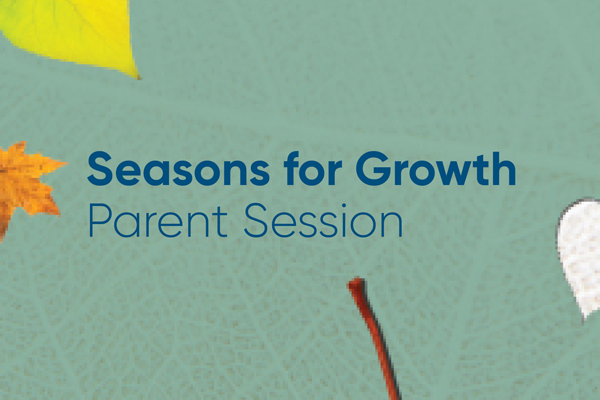 Seasons for Growth
Parent Session